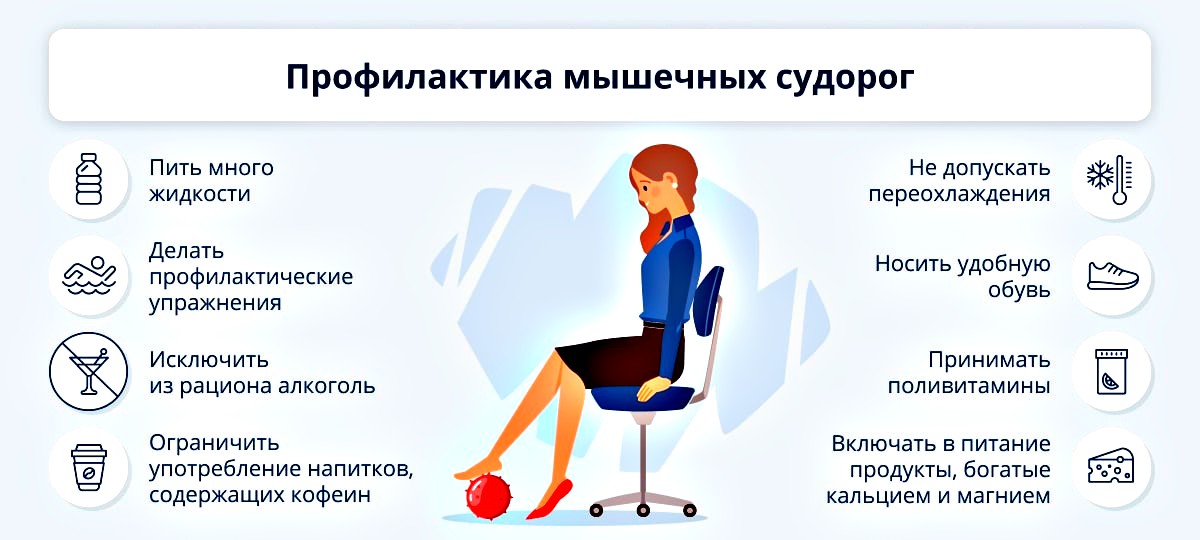 Профилактика мышечных судорог

Пить много жидкости

Делать профилактические упражнения

Исключить из рациона алкоголь

Ограничить употребление напитков, содержащих кофеин

Не допускать переохлаждения

Носить удобную обувь

Принимать поливитамины

Включать в питание продукты, богатые кальцием и магнием